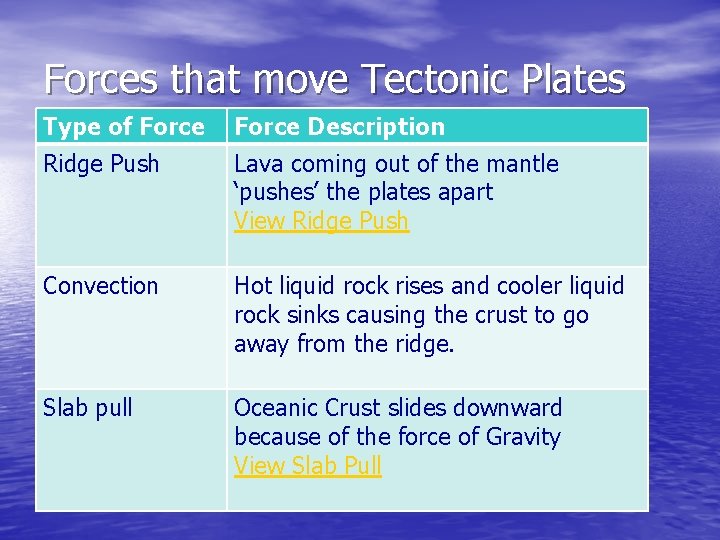 Forces that move Tectonic Plates

| Type of Force | Force Description |
|---|---|
| Ridge Push | Lava coming out of the mantle ‘pushes’ the plates apart View Ridge Push |
| Convection | Hot liquid rock rises and cooler liquid rock sinks causing the crust to go away from the ridge. |
| Slab pull | Oceanic Crust slides downward because of the force of Gravity View Slab Pull |